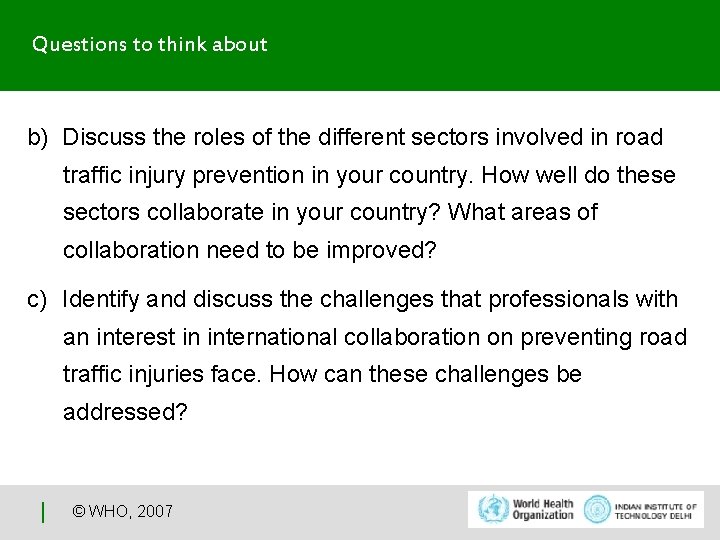 Questions to think about

b) Discuss the roles of the different sectors involved in road traffic injury prevention in your country. How well do these sectors collaborate in your country? What areas of collaboration need to be improved?

c) Identify and discuss the challenges that professionals with an interest in international collaboration on preventing road traffic injuries face. How can these challenges be addressed?

© WHO, 2007

World Health Organization

INDIAN INSTITUTE OF TECHNOLOGY DELHI